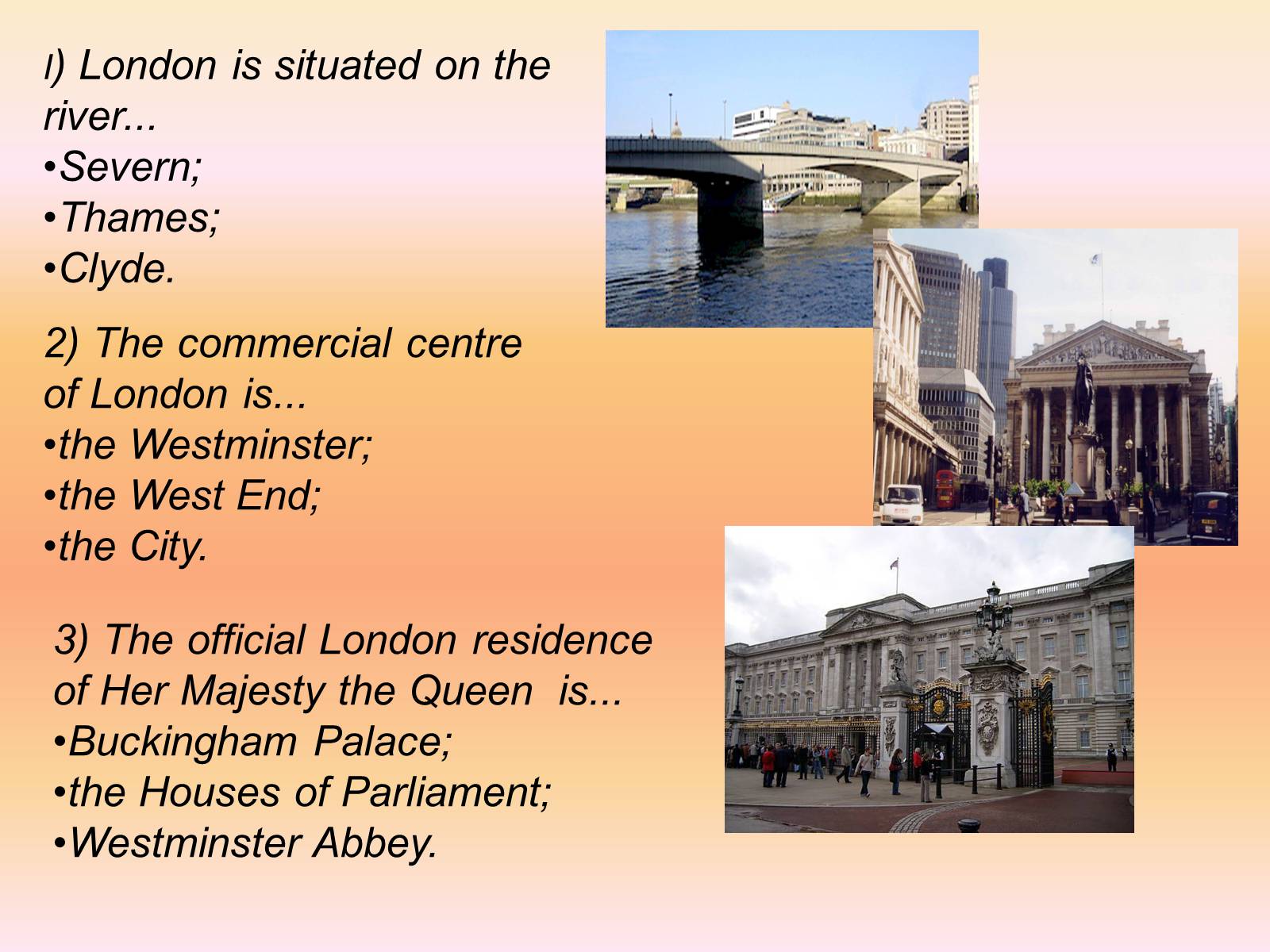 l) London is situated on the river...
•Severn;
•Thames;
•Clyde.

2) The commercial centre of London is...
•the Westminster;
•the West End;
•the City.

3) The official London residence of Her Majesty the Queen is...
•Buckingham Palace;
•the Houses of Parliament;
•Westminster Abbey.